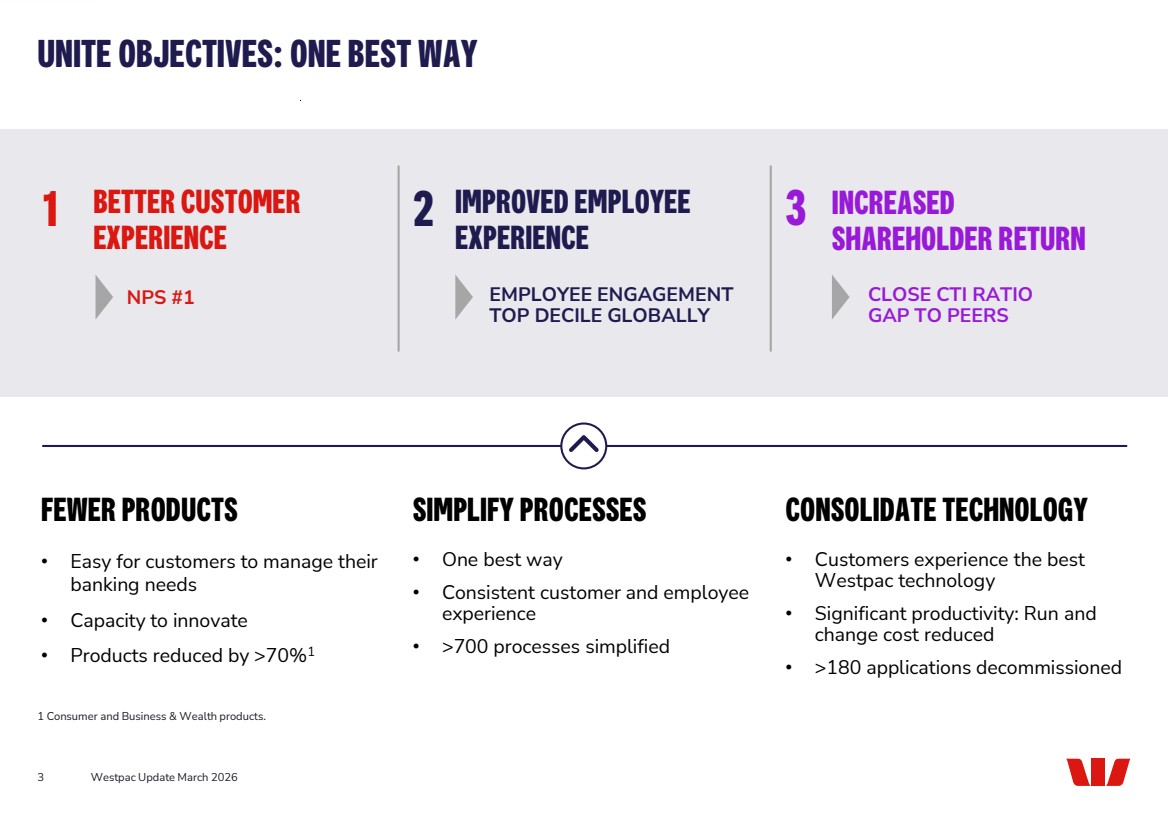 UNITE OBJECTIVES: ONE BEST WAY

1 BETTER CUSTOMER EXPERIENCE

NPS #1

2 IMPROVED EMPLOYEE EXPERIENCE

EMPLOYEE ENGAGEMENT TOP DECILE GLOBALLY

3 INCREASED SHAREHOLDER RETURN

CLOSE CTI RATIO GAP TO PEERS

FEWER PRODUCTS

• Easy for customers to manage their banking needs
• Capacity to innovate
• Products reduced by >70%$^1$

SIMPLIFY PROCESSES

• One best way
• Consistent customer and employee experience
• >700 processes simplified

CONSOLIDATE TECHNOLOGY

• Customers experience the best Westpac technology
• Significant productivity: Run and change cost reduced
• >180 applications decommissioned

1 Consumer and Business & Wealth products.

3 Westpac Update March 2026